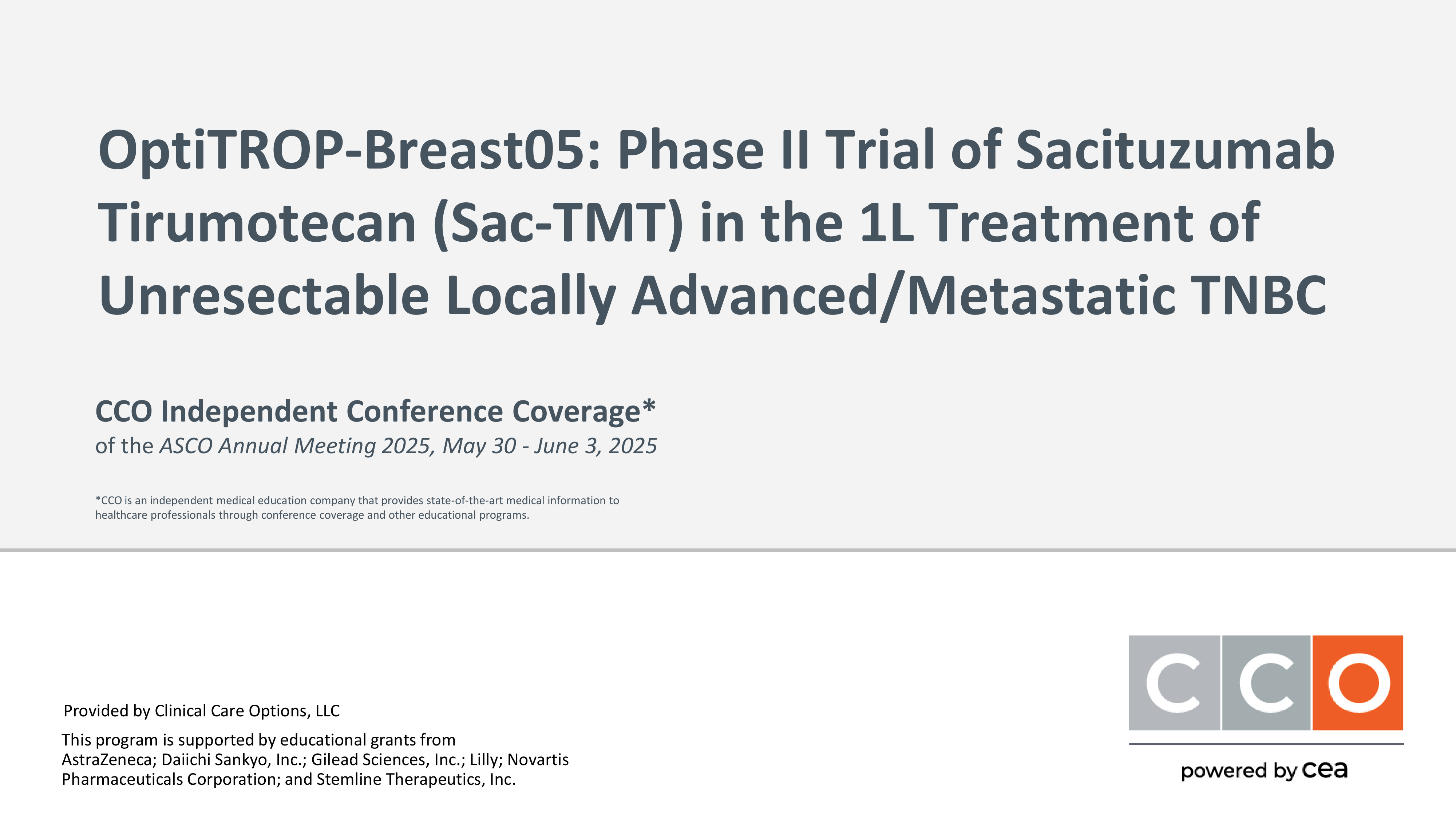 OptiTROP-Breast05: Phase II Trial of Sacituzumab Tirumotecan (Sac-TMT) in the 1L Treatment of Unresectable Locally Advanced/Metastatic TNBC

CCO Independent Conference Coverage*
of the ASCO Annual Meeting 2025, May 30 - June 3, 2025

*CCO is an independent medical education company that provides state-of-the-art medical information to healthcare professionals through conference coverage and other educational programs.

Provided by Clinical Care Options, LLC

This program is supported by educational grants from AstraZeneca; Daiichi Sankyo, Inc.; Gilead Sciences, Inc.; Lilly; Novartis Pharmaceuticals Corporation; and Stemline Therapeutics, Inc.

CCO

powered by cea